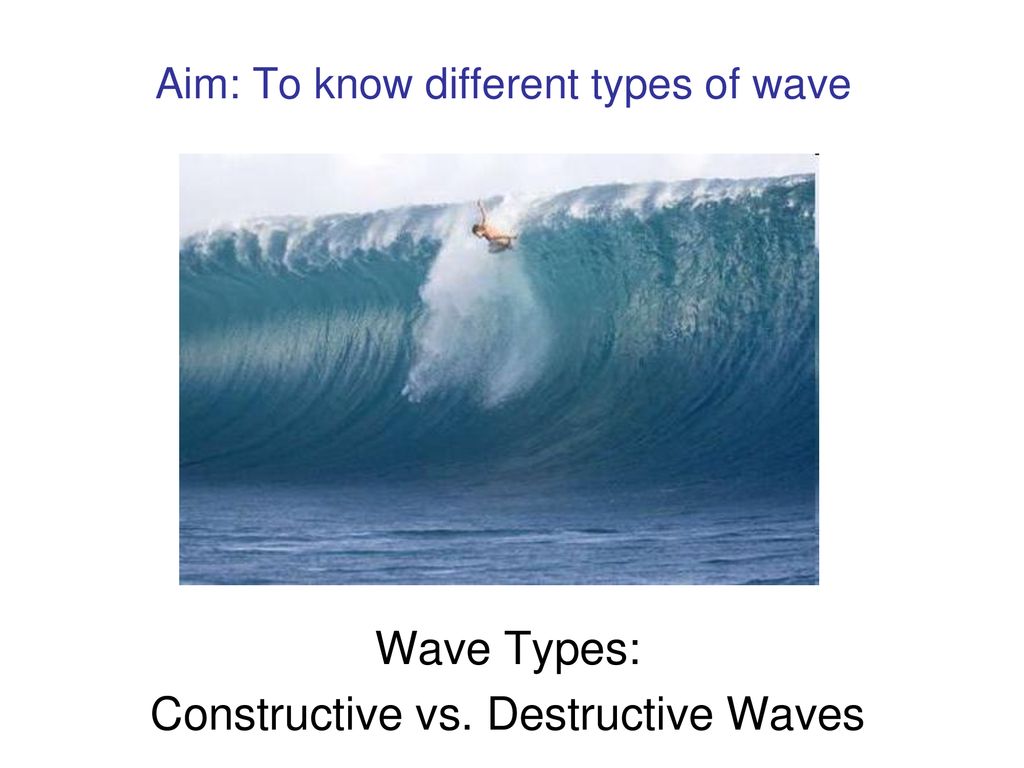 Aim: To know different types of wave

Wave Types:
Constructive vs. Destructive Waves